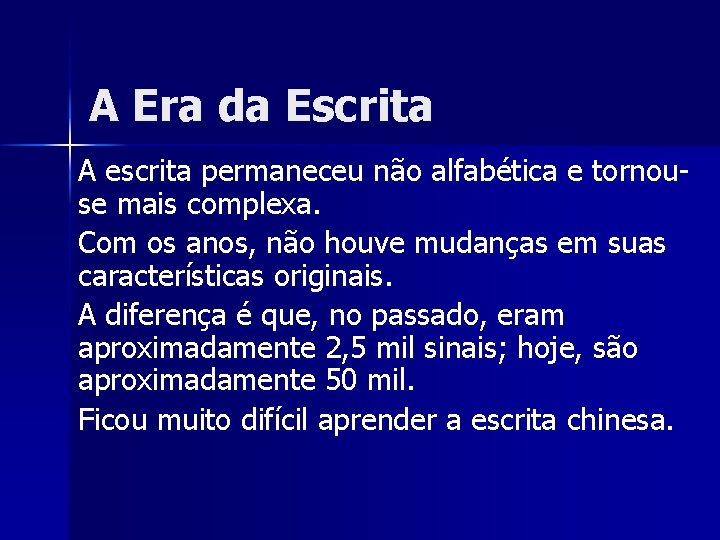 A Era da Escrita

A escrita permaneceu não alfabética e tornou-se mais complexa.

Com os anos, não houve mudanças em suas características originais.

A diferença é que, no passado, eram aproximadamente 2,5 mil sinais; hoje, são aproximadamente 50 mil.

Ficou muito difícil aprender a escrita chinesa.